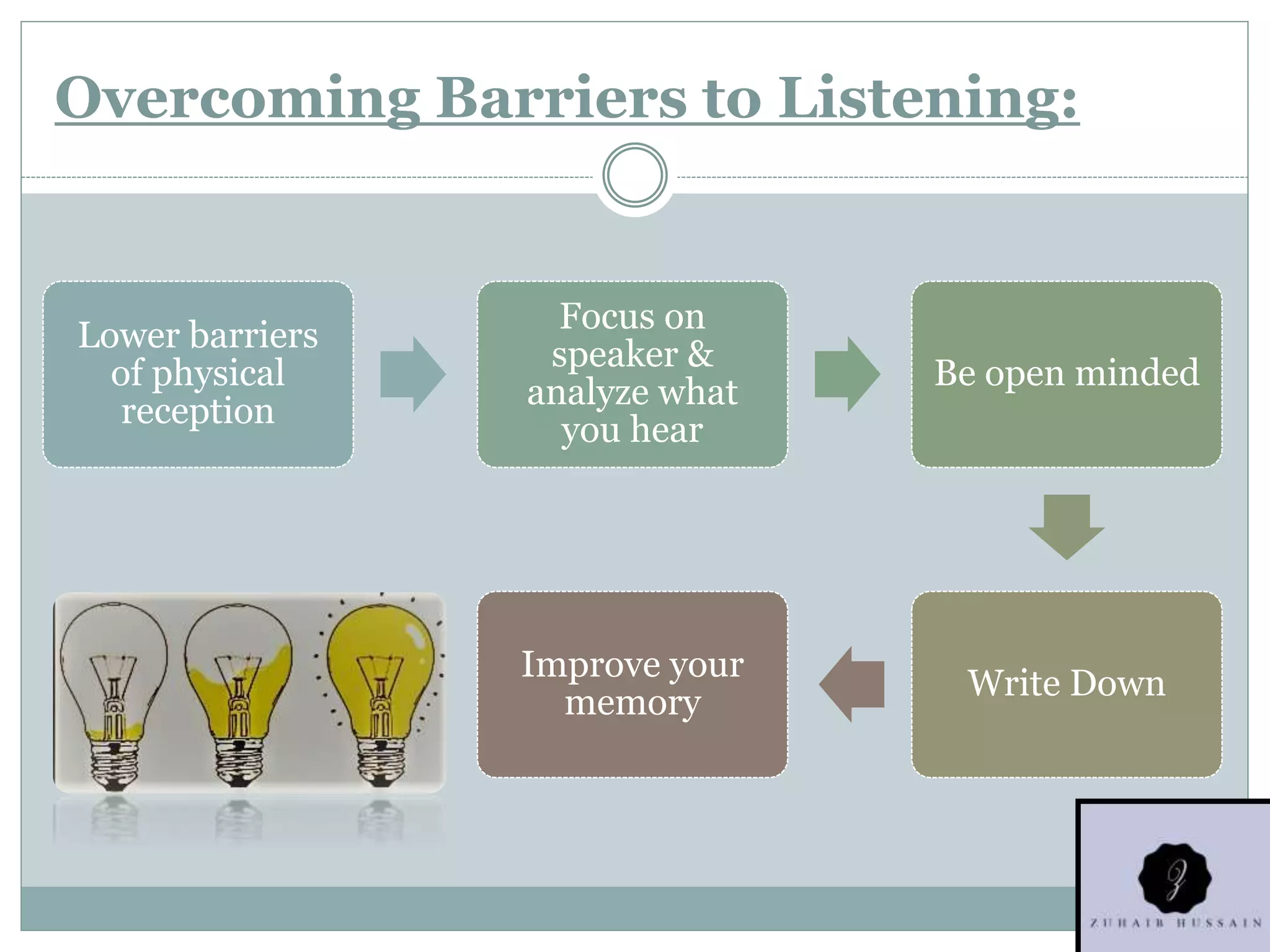 Overcoming Barriers to Listening:

Lower barriers of physical reception

Focus on speaker & analyze what you hear

Be open minded

Write Down

Improve your memory

Z

ZUHAIB HUSSAIN